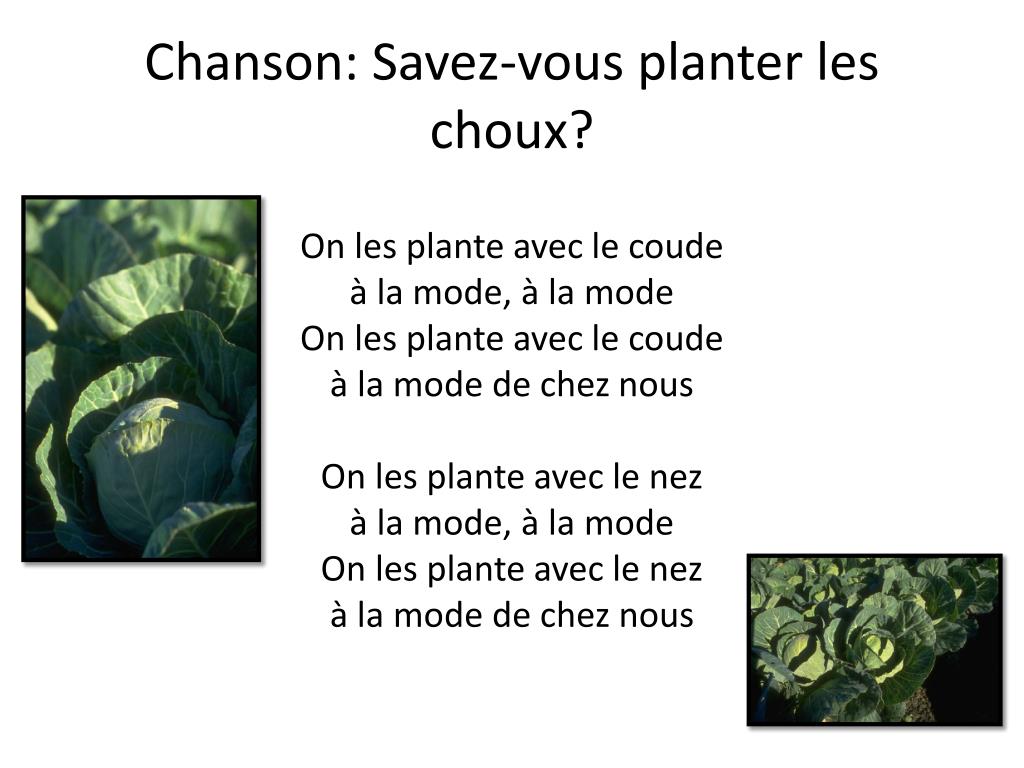 Chanson: Savez-vous planter les choux?

On les plante avec le coude
à la mode, à la mode
On les plante avec le coude
à la mode de chez nous

On les plante avec le nez
à la mode, à la mode
On les plante avec le nez
à la mode de chez nous